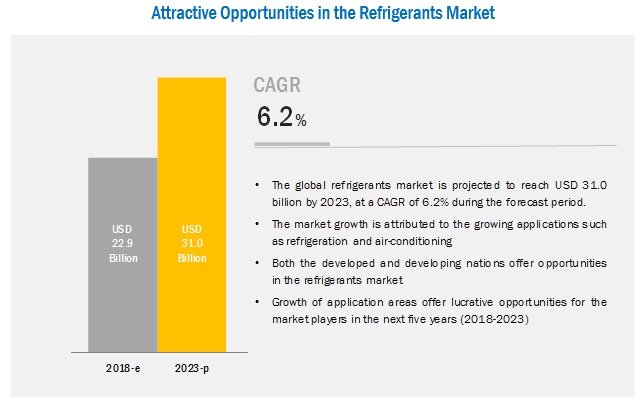 Attractive Opportunities in the Refrigerants Market

USD 22.9 Billion

USD 31.0 Billion

2018-e

2023-p

CAGR

6.2%

• The global refrigerants market is projected to reach USD 31.0 billion by 2023, at a CAGR of 6.2% during the forecast period.

• The market growth is attributed to the growing applications such as refrigeration and air-conditioning

• Both the developed and developing nations offer opportunities in the refrigerants market

• Growth of application areas offer lucrative opportunities for the market players in the next five years (2018-2023)